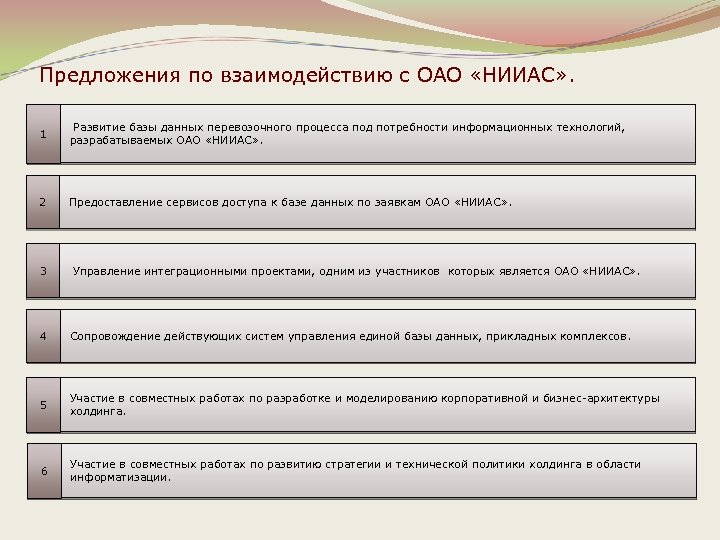 Предложения по взаимодействию с ОАО «НИИАС».

1

Развитие базы данных перевозочного процесса под потребности информационных технологий, разрабатываемых ОАО «НИИАС».

2

Предоставление сервисов доступа к базе данных по заявкам ОАО «НИИАС».

3

Управление интеграционными проектами, одним из участников которых является ОАО «НИИАС».

4

Сопровождение действующих систем управления единой базы данных, прикладных комплексов.

5

Участие в совместных работах по разработке и моделированию корпоративной и бизнес-архитектуры холдинга.

6

Участие в совместных работах по развитию стратегии и технической политики холдинга в области информатизации.